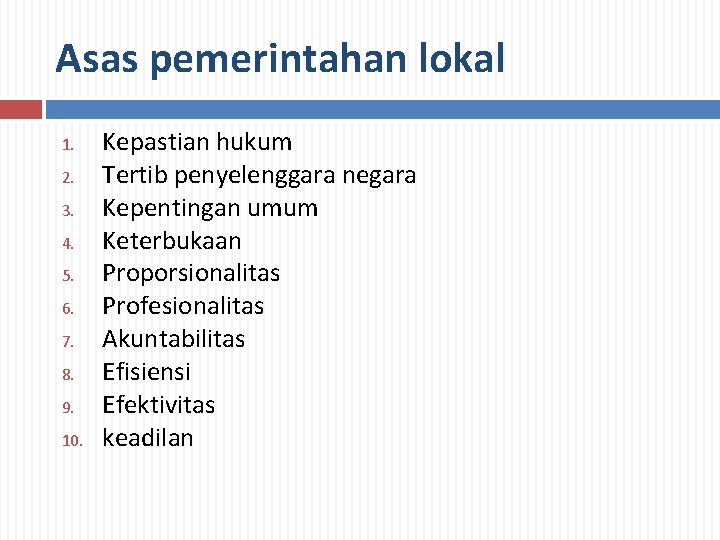 Asas pemerintahan lokal

1. Kepastian hukum
2. Tertib penyelenggara negara
3. Kepentingan umum
4. Keterbukaan
5. Proporsionalitas
6. Profesionalitas
7. Akuntabilitas
8. Efisiensi
9. Efektivitas
10. keadilan